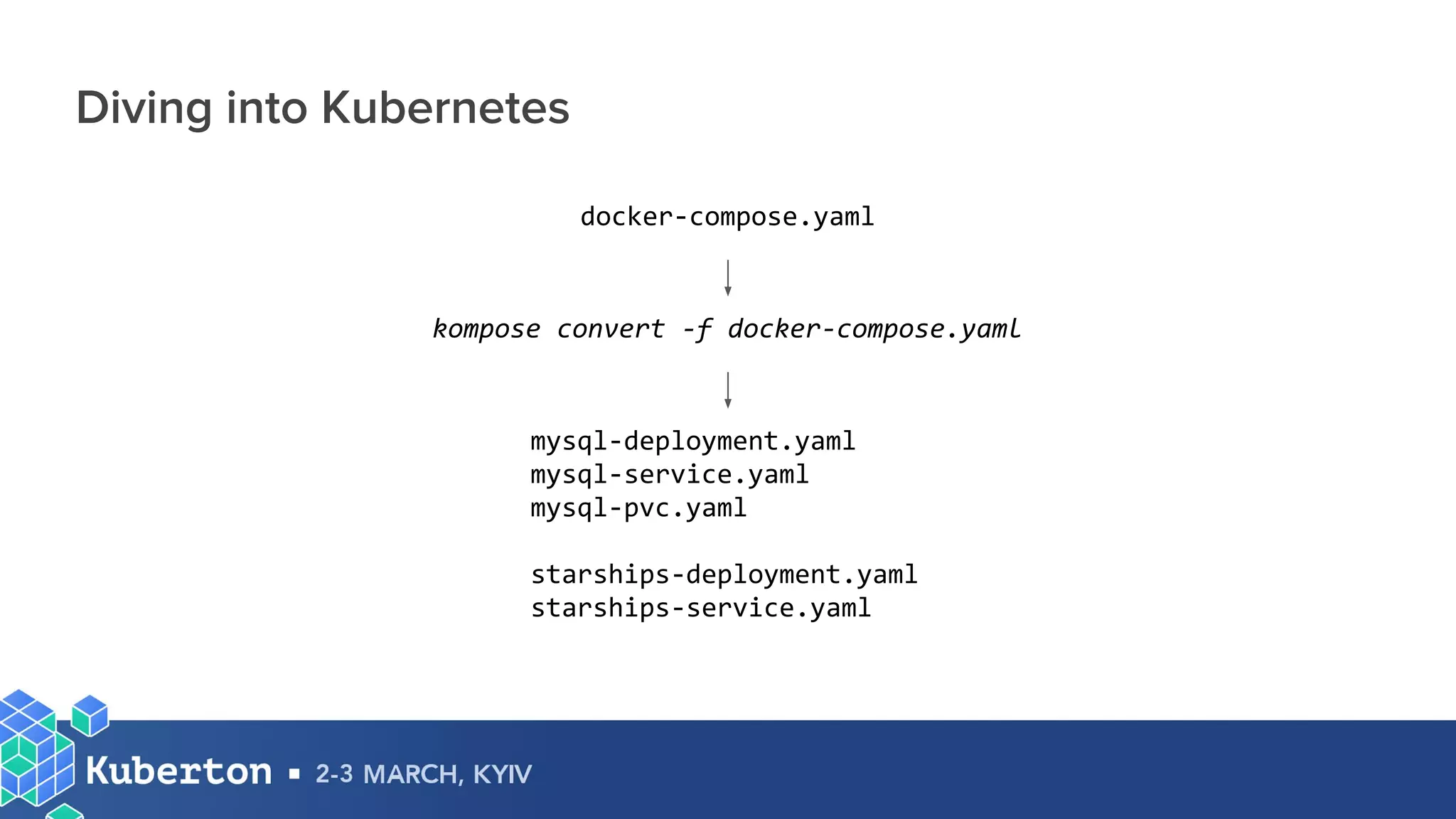 Diving into Kubernetes

docker-compose.yaml

kompose convert -f docker-compose.yaml

mysql-deployment.yaml
mysql-service.yaml
mysql-pvc.yaml

starships-deployment.yaml
starships-service.yaml

Kuberton ▪ 2-3 MARCH, KYIV